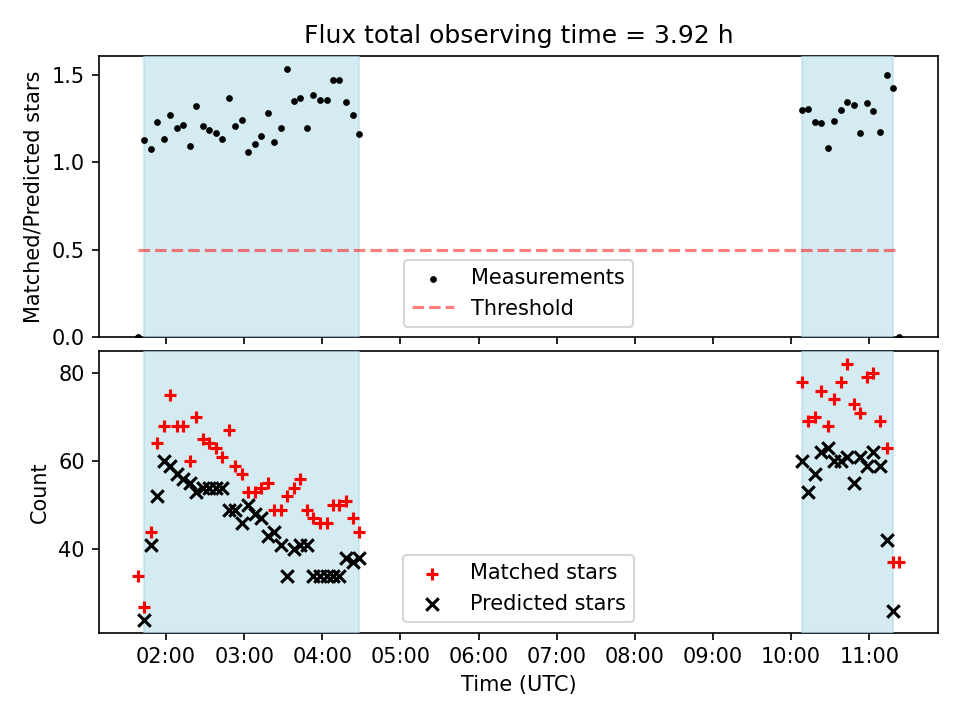 Flux total observing time = 3.92 h

Matched/Predicted stars

1.5
1.0
0.5
0.0

Measurements
Threshold

Count

80
60
40

Matched stars
Predicted stars

02:00 03:00 04:00 05:00 06:00 07:00 08:00 09:00 10:00 11:00

Time (UTC)